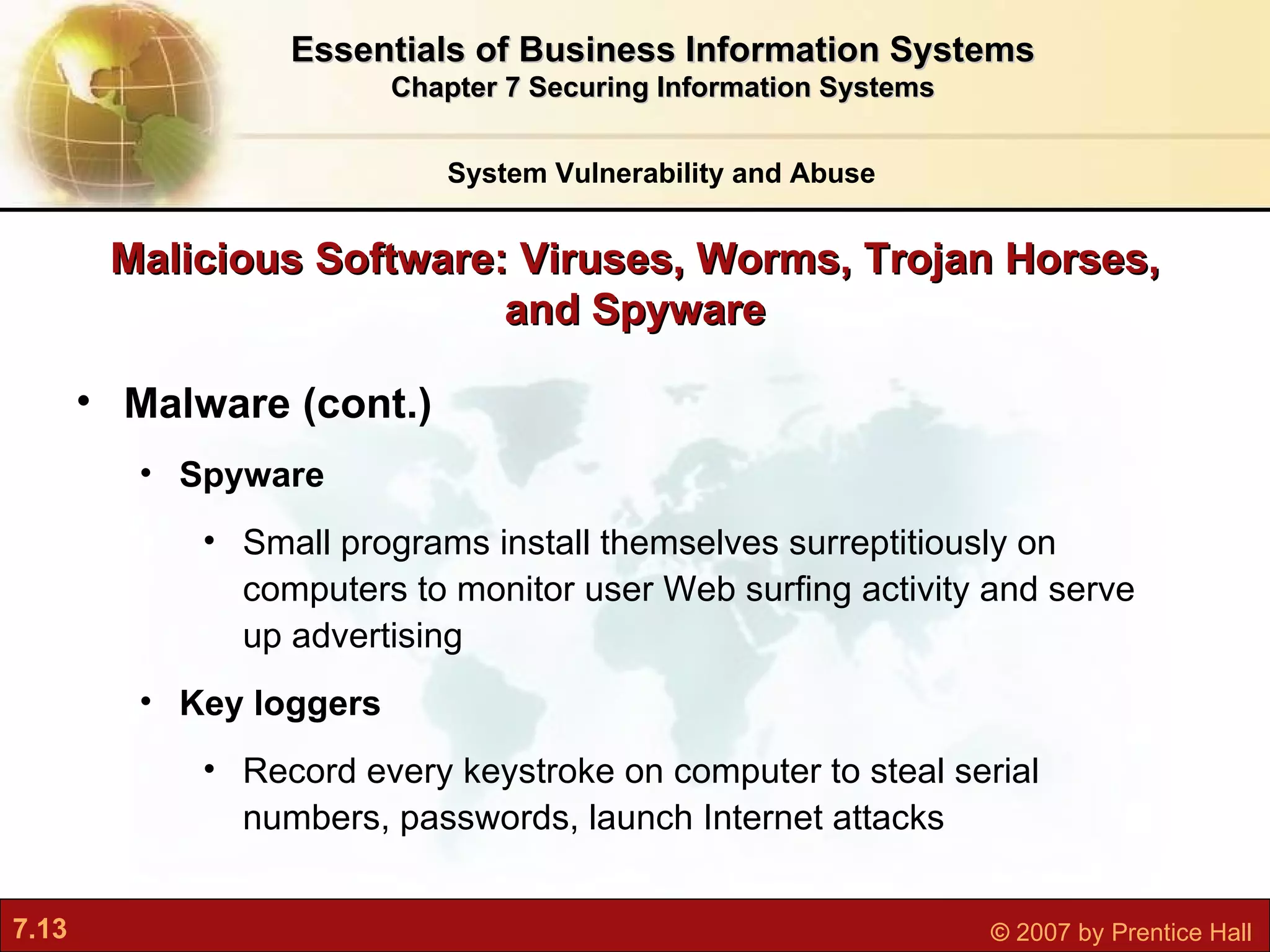 Essentials of Business Information Systems
Chapter 7 Securing Information Systems

System Vulnerability and Abuse

Malicious Software: Viruses, Worms, Trojan Horses, and Spyware

• Malware (cont.)
  • Spyware
    • Small programs install themselves surreptitiously on computers to monitor user Web surfing activity and serve up advertising
  • Key loggers
    • Record every keystroke on computer to steal serial numbers, passwords, launch Internet attacks

7.13

© 2007 by Prentice Hall